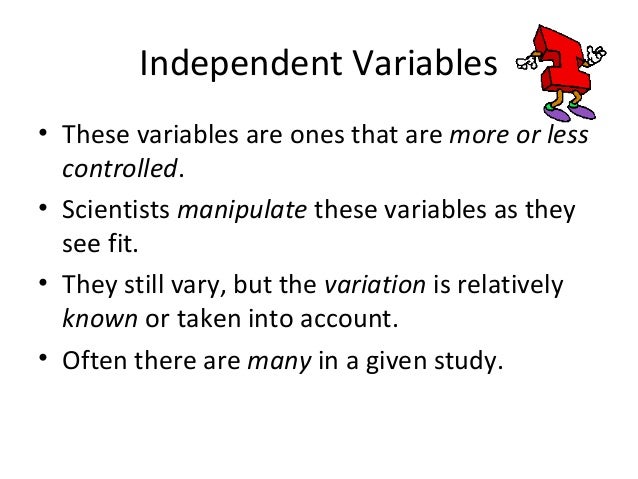 Independent Variables

• These variables are ones that are more or less controlled.

• Scientists manipulate these variables as they see fit.

• They still vary, but the variation is relatively known or taken into account.

• Often there are many in a given study.